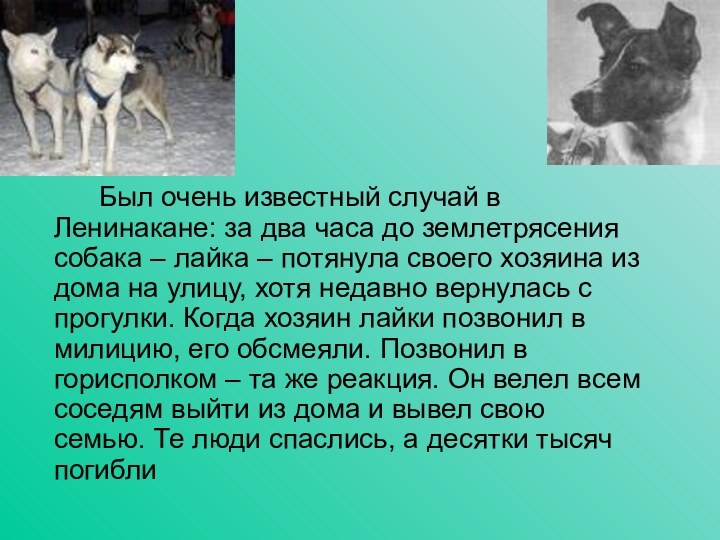 Был очень известный случай в Ленинакане: за два часа до землетрясения собака – лайка – потянула своего хозяина из дома на улицу, хотя недавно вернулась с прогулки. Когда хозяин лайки позвонил в милицию, его обсмеяли. Позвонил в горисполком – та же реакция. Он велел всем соседям выйти из дома и вывел свою семью. Те люди спаслись, а десятки тысяч погибли